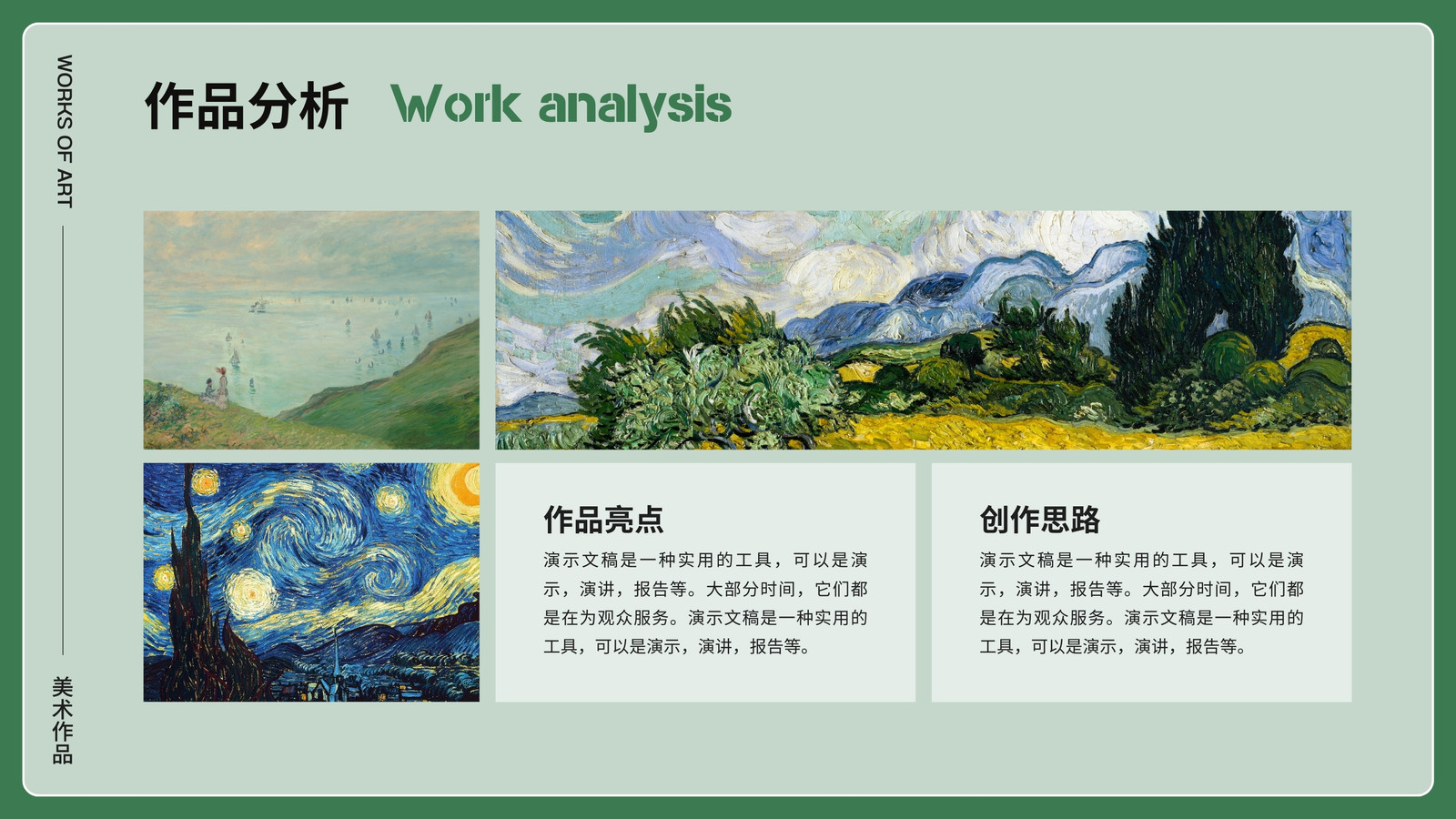 WORKS OF ART

美术作品

作品分析 Work analysis

作品亮点

演示文稿是一种实用的工具，可以是演示，演讲，报告等。大部分时间，它们都是在为观众服务。演示文稿是一种实用的工具，可以是演示，演讲，报告等。

创作思路

演示文稿是一种实用的工具，可以是演示，演讲，报告等。大部分时间，它们都是在为观众服务。演示文稿是一种实用的工具，可以是演示，演讲，报告等。